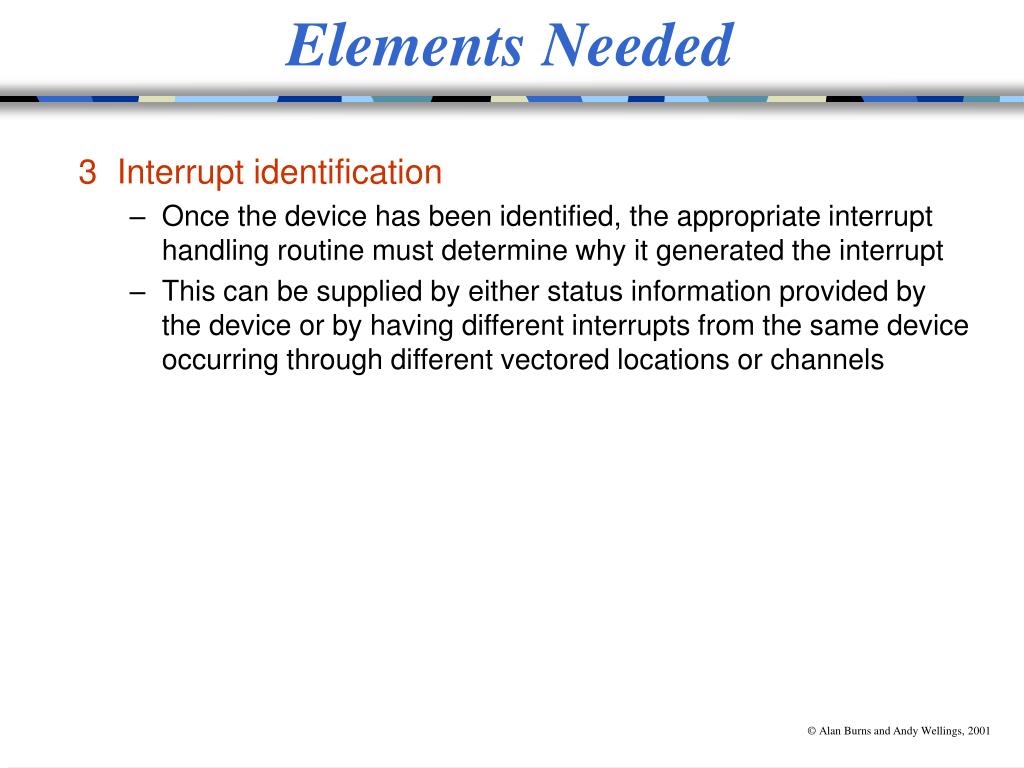 Elements Needed

3 Interrupt identification

– Once the device has been identified, the appropriate interrupt handling routine must determine why it generated the interrupt

– This can be supplied by either status information provided by the device or by having different interrupts from the same device occurring through different vectored locations or channels

© Alan Burns and Andy Wellings, 2001